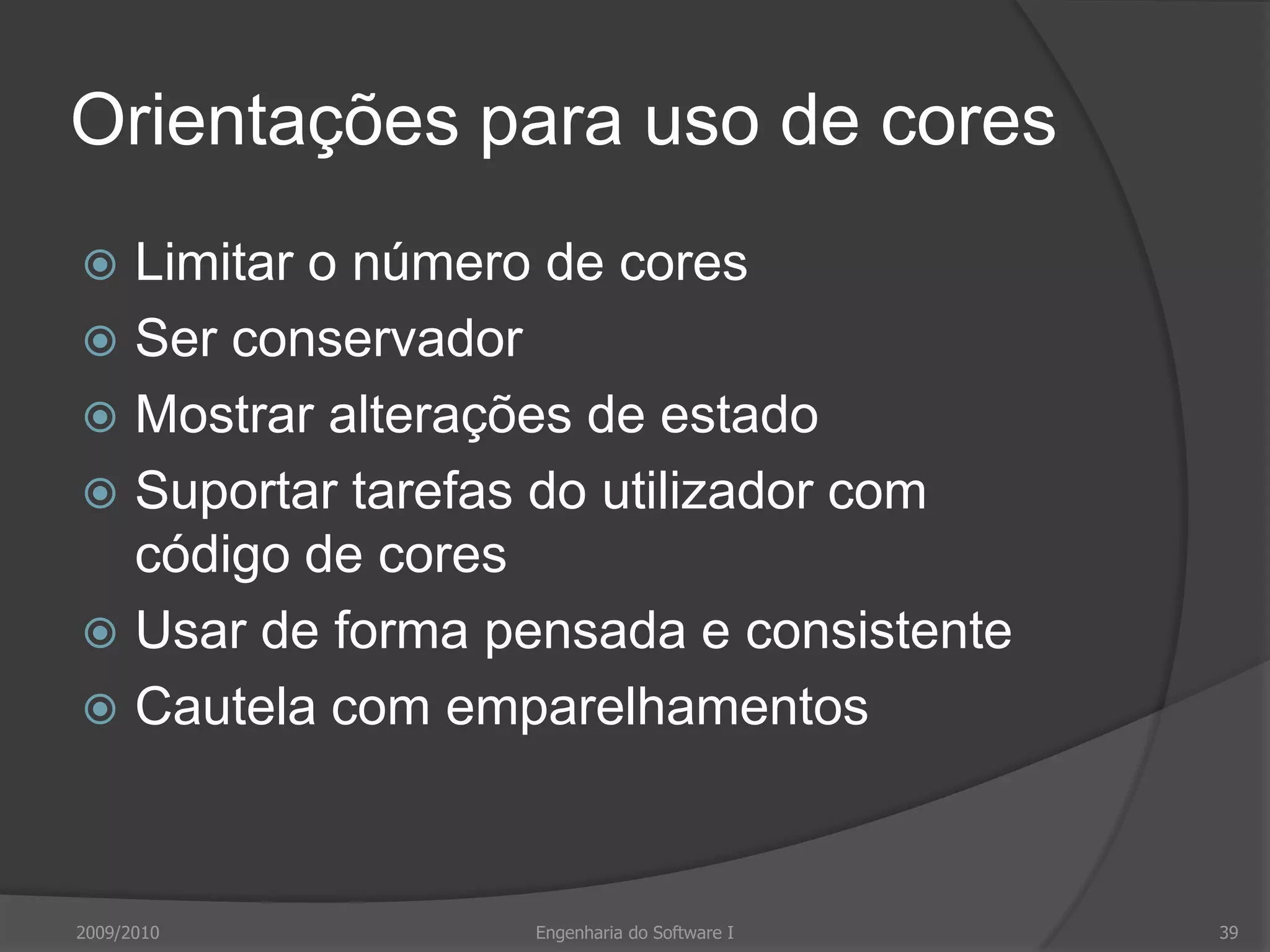 Orientações para uso de cores

Limitar o número de cores

Ser conservador

Mostrar alterações de estado

Suportar tarefas do utilizador com código de cores

Usar de forma pensada e consistente

Cautela com emparelhamentos

2009/2010

Engenharia do Software I

39